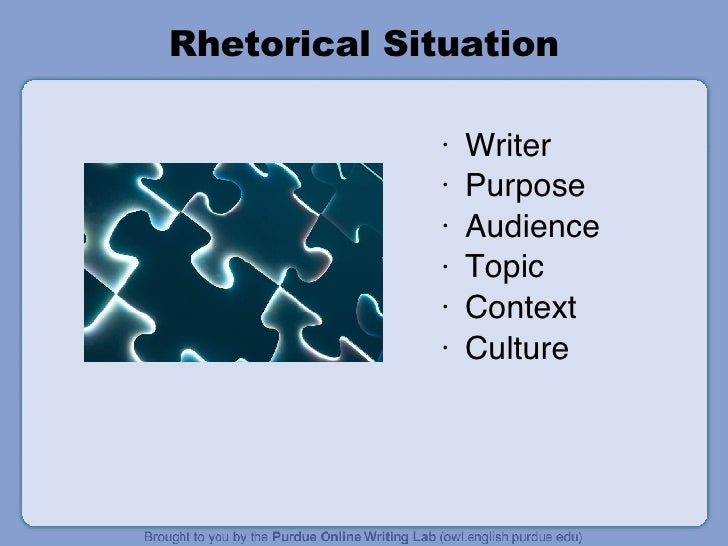 Rhetorical Situation

· Writer
· Purpose
· Audience
· Topic
· Context
· Culture

Brought to you by the Purdue Online Writing Lab (owl.english.purdue.edu)